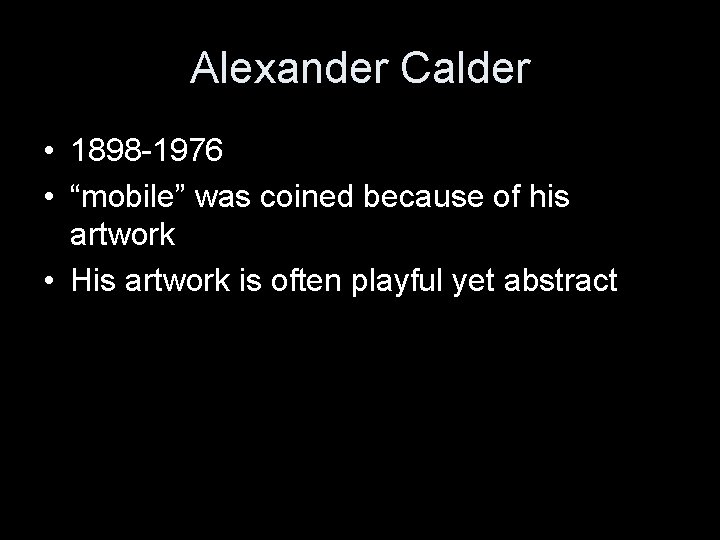 Alexander Calder

• 1898-1976
• “mobile” was coined because of his artwork
• His artwork is often playful yet abstract